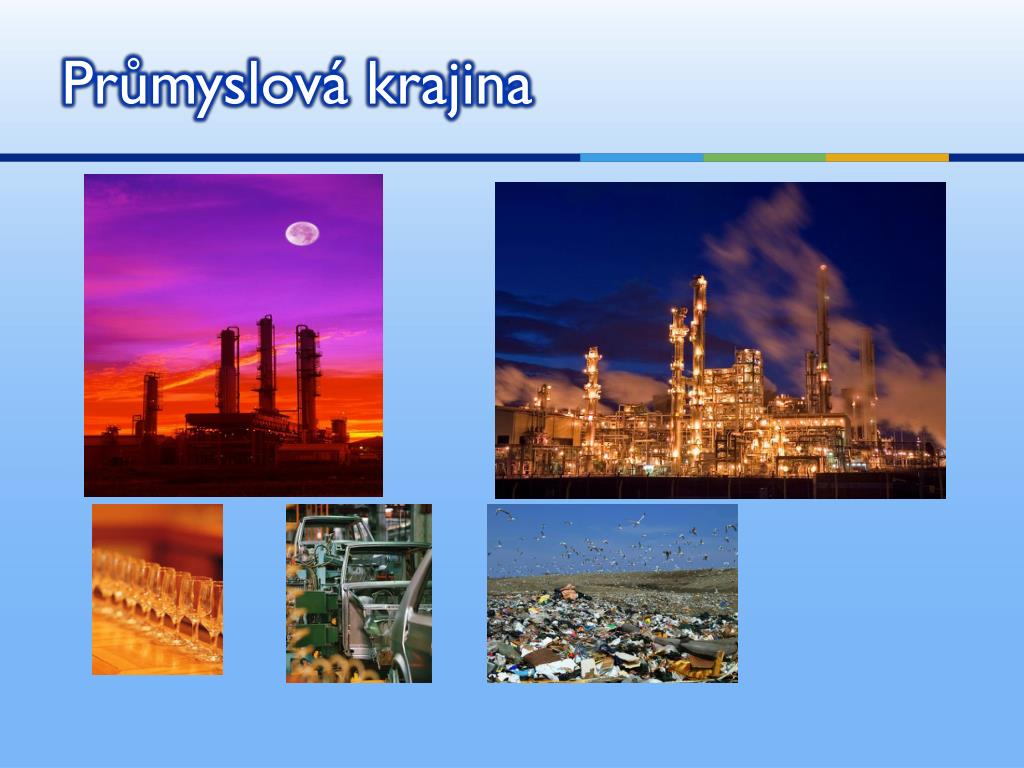 Průmyslová krajina